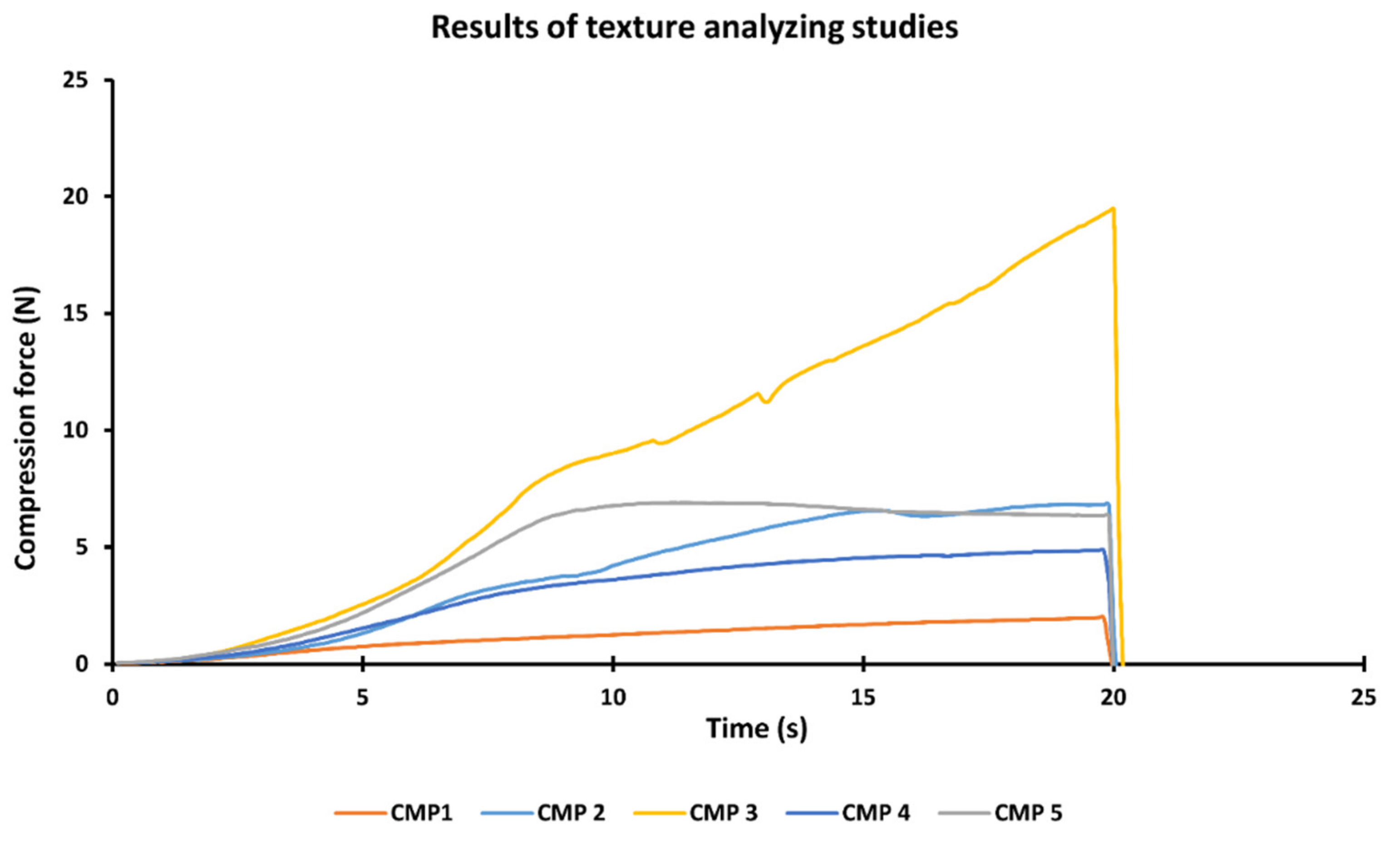 Results of texture analyzing studies

Compression force (N)

25
20
15
10
5
0

0
5
10
15
20
25

Time (s)

CMP1
CMP 2
CMP 3
CMP 4
CMP 5